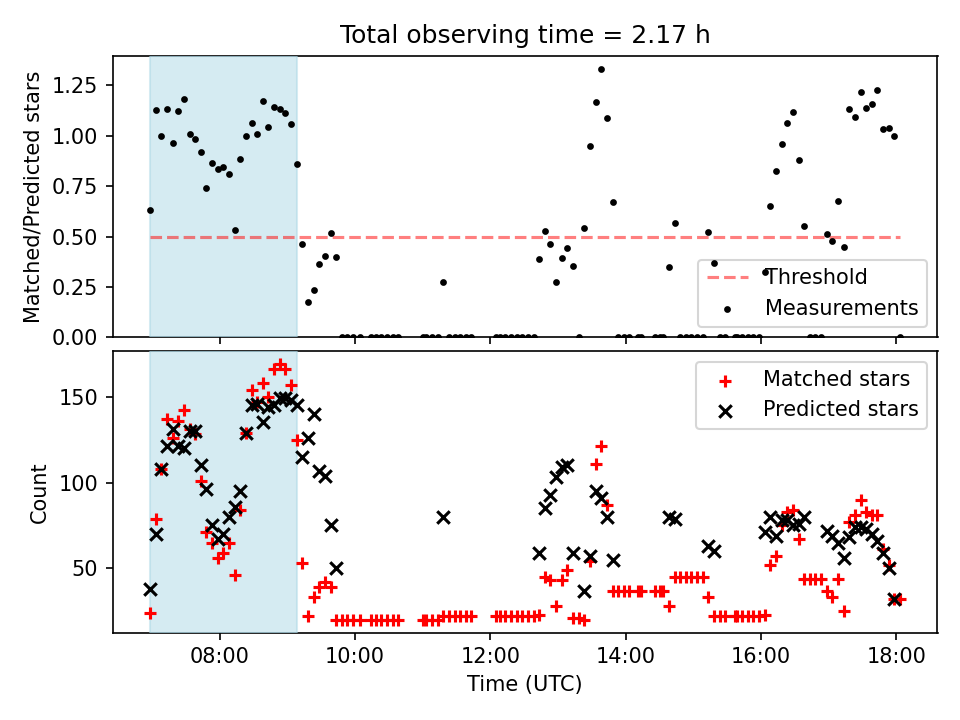 Total observing time = 2.17 h

Matched/Predicted stars

1.25
1.00
0.75
0.50
0.25
0.00

Threshold
Measurements

Count

150
100
50

Matched stars
Predicted stars

08:00
10:00
12:00
14:00
16:00
18:00

Time (UTC)